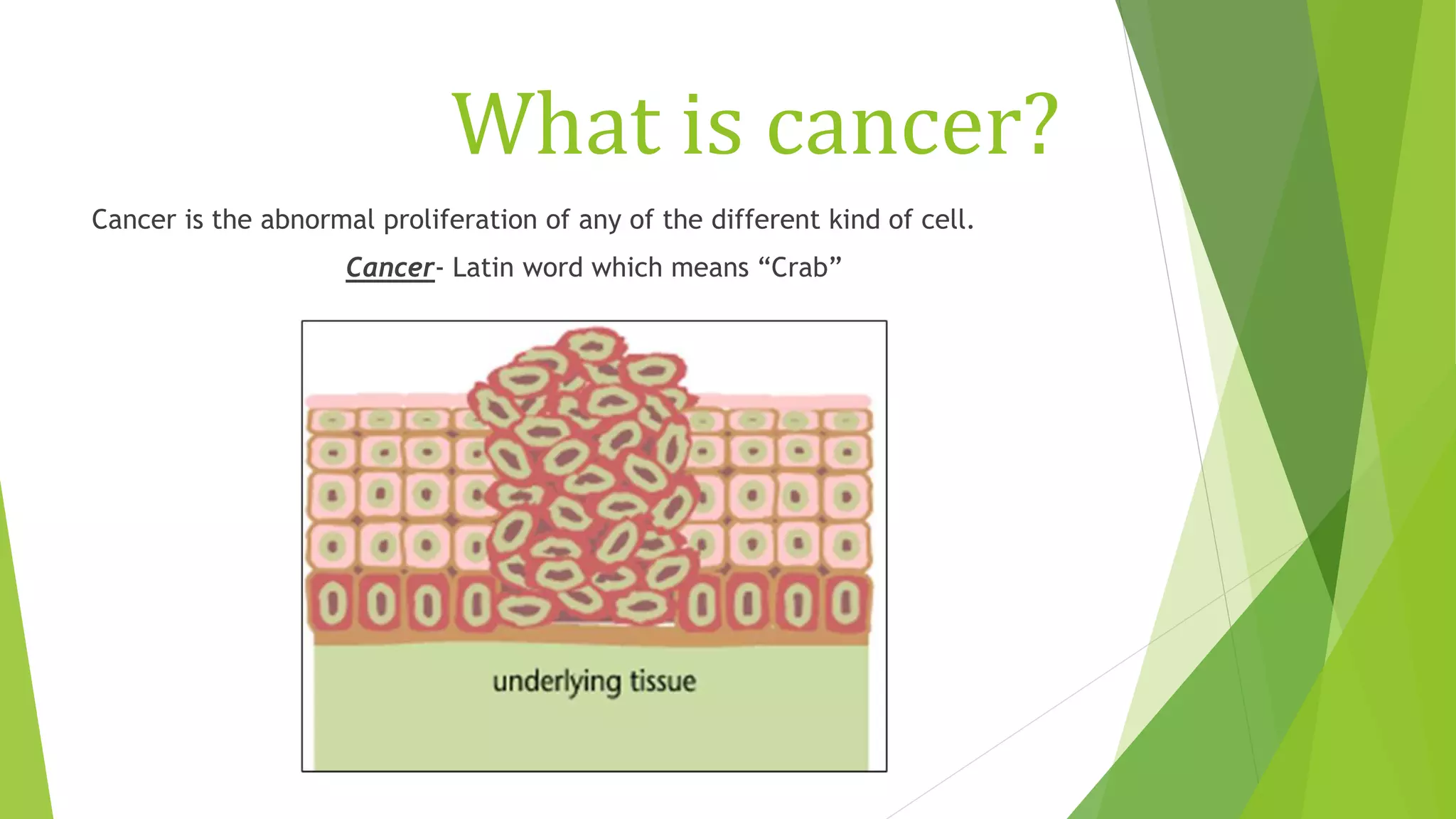 What is cancer?

Cancer is the abnormal proliferation of any of the different kind of cell.

Cancer- Latin word which means “Crab”

underlying tissue